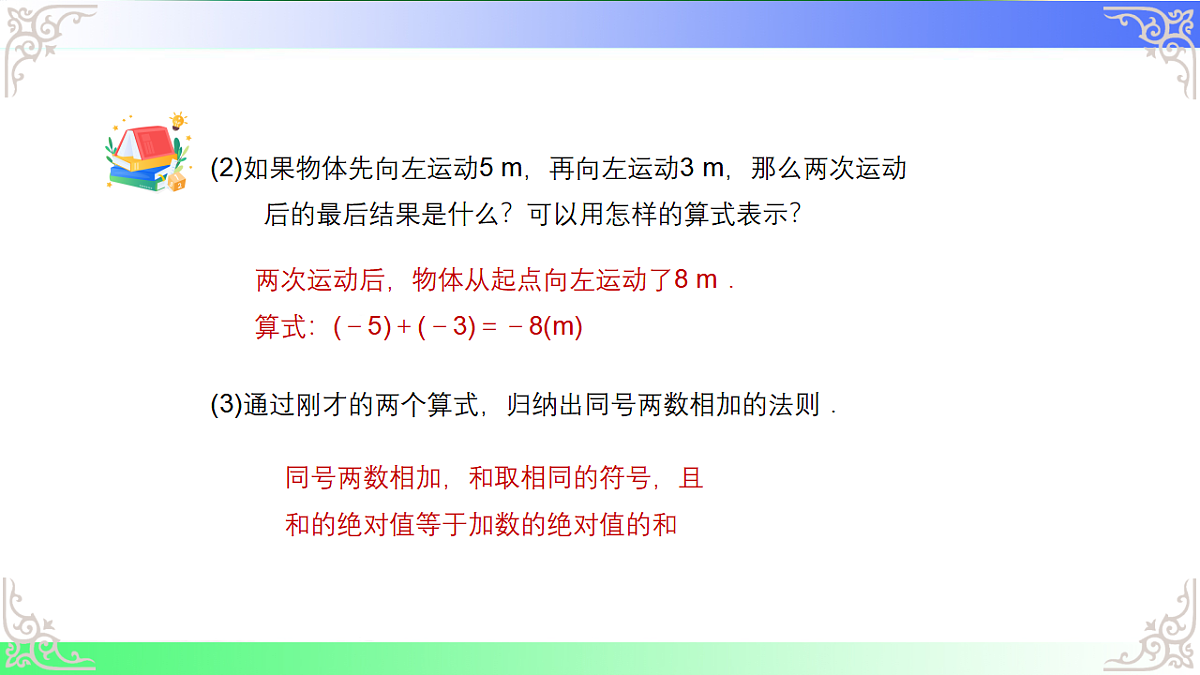 (2)如果物体先向左运动5 m，再向左运动3 m，那么两次运动后的最后结果是什么？可以用怎样的算式表示？

两次运动后，物体从起点向左运动了8 m．

算式：$(-5)+(-3)=-8$(m)

(3)通过刚才的两个算式，归纳出同号两数相加的法则．

同号两数相加，和取相同的符号，且和的绝对值等于加数的绝对值的和